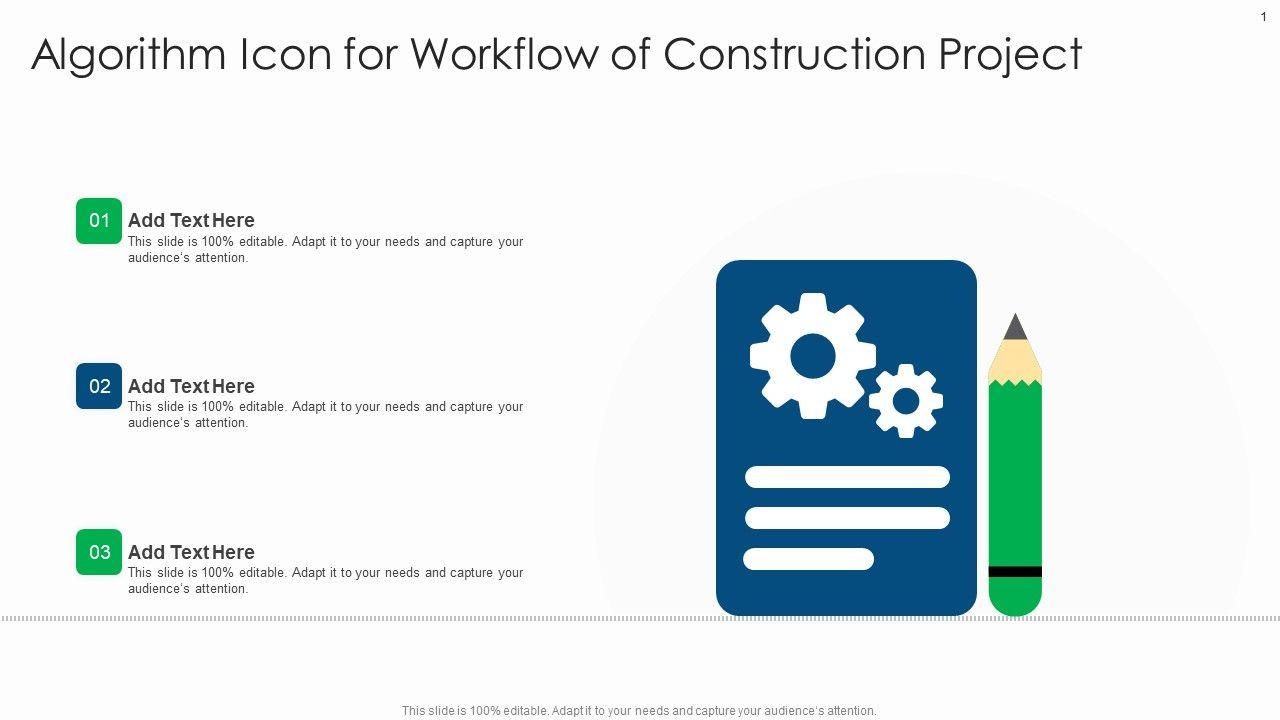 1

Algorithm Icon for Workflow of Construction Project

01 Add Text Here
This slide is 100% editable. Adapt it to your needs and capture your audience's attention.

02 Add Text Here
This slide is 100% editable. Adapt it to your needs and capture your audience's attention.

03 Add Text Here
This slide is 100% editable. Adapt it to your needs and capture your audience's attention.

This slide is 100% editable. Adapt it to your needs and capture your audience's attention.